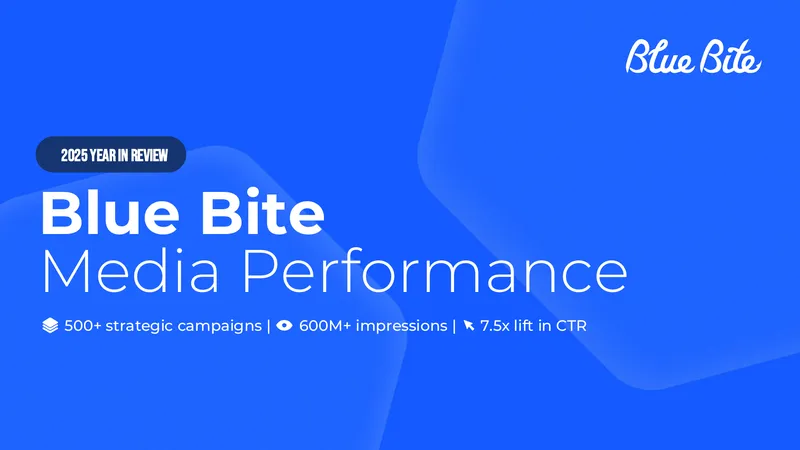 Blue Bite

2025 YEAR IN REVIEW

Blue Bite
Media Performance

500+ strategic campaigns | 600M+ impressions | 7.5x lift in CTR